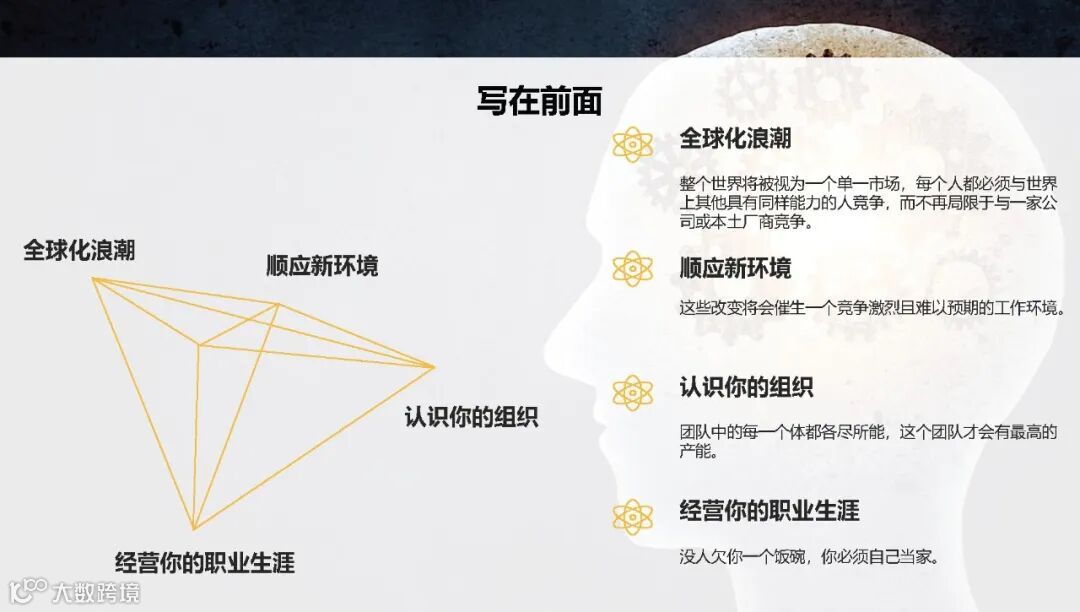 写在前面

全球化浪潮

顺应新环境

认识你的组织

经营你的职业生涯

全球化浪潮

整个世界将被视为一个单一市场，每个人都必须与世界上其他具有同样能力的人竞争，而不再局限于与一家公司或本土厂商竞争。

顺应新环境

这些改变将会催生一个竞争激烈且难以预期的工作环境。

认识你的组织

团队中的每一个体都各尽所能，这个团队才会有最高的产能。

经营你的职业生涯

没人欠你一个饭碗，你必须自己当家。

大数跨境